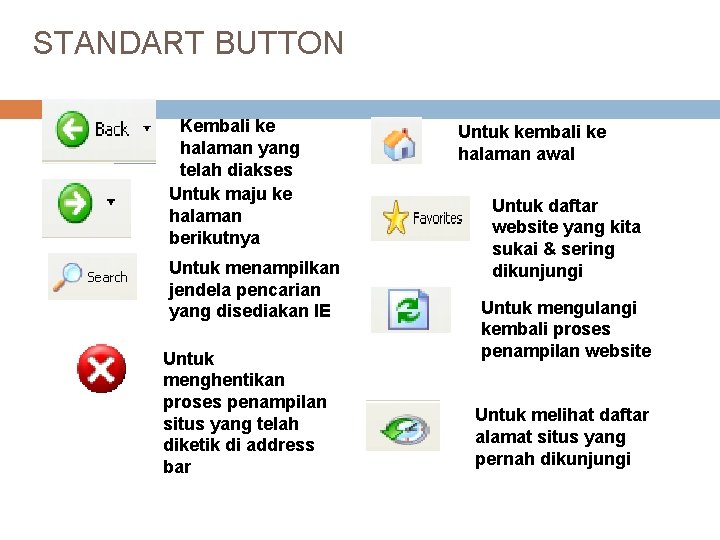 STANDART BUTTON

Back

Kembali ke halaman yang telah diakses

Untuk maju ke halaman berikutnya

Search

Untuk menampilkan jendela pencarian yang disediakan IE

Untuk menghentikan proses penampilan situs yang telah diketik di address bar

Untuk kembali ke halaman awal

Favorites

Untuk daftar website yang kita sukai & sering dikunjungi

Untuk mengulangi kembali proses penampilan website

Untuk melihat daftar alamat situs yang pernah dikunjungi